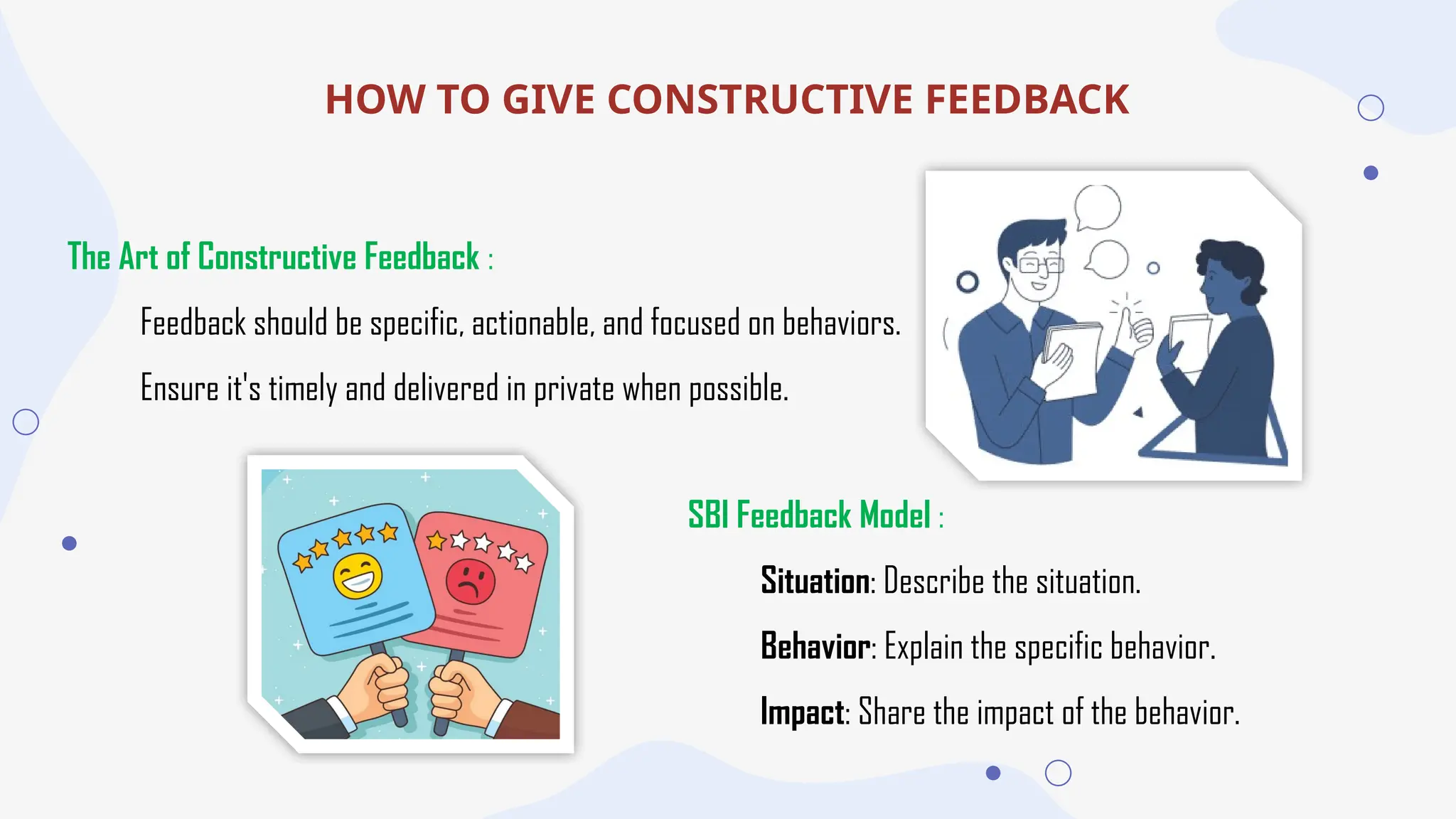 HOW TO GIVE CONSTRUCTIVE FEEDBACK

The Art of Constructive Feedback :

Feedback should be specific, actionable, and focused on behaviors.

Ensure it's timely and delivered in private when possible.

SBI Feedback Model :

Situation: Describe the situation.

Behavior: Explain the specific behavior.

Impact: Share the impact of the behavior.